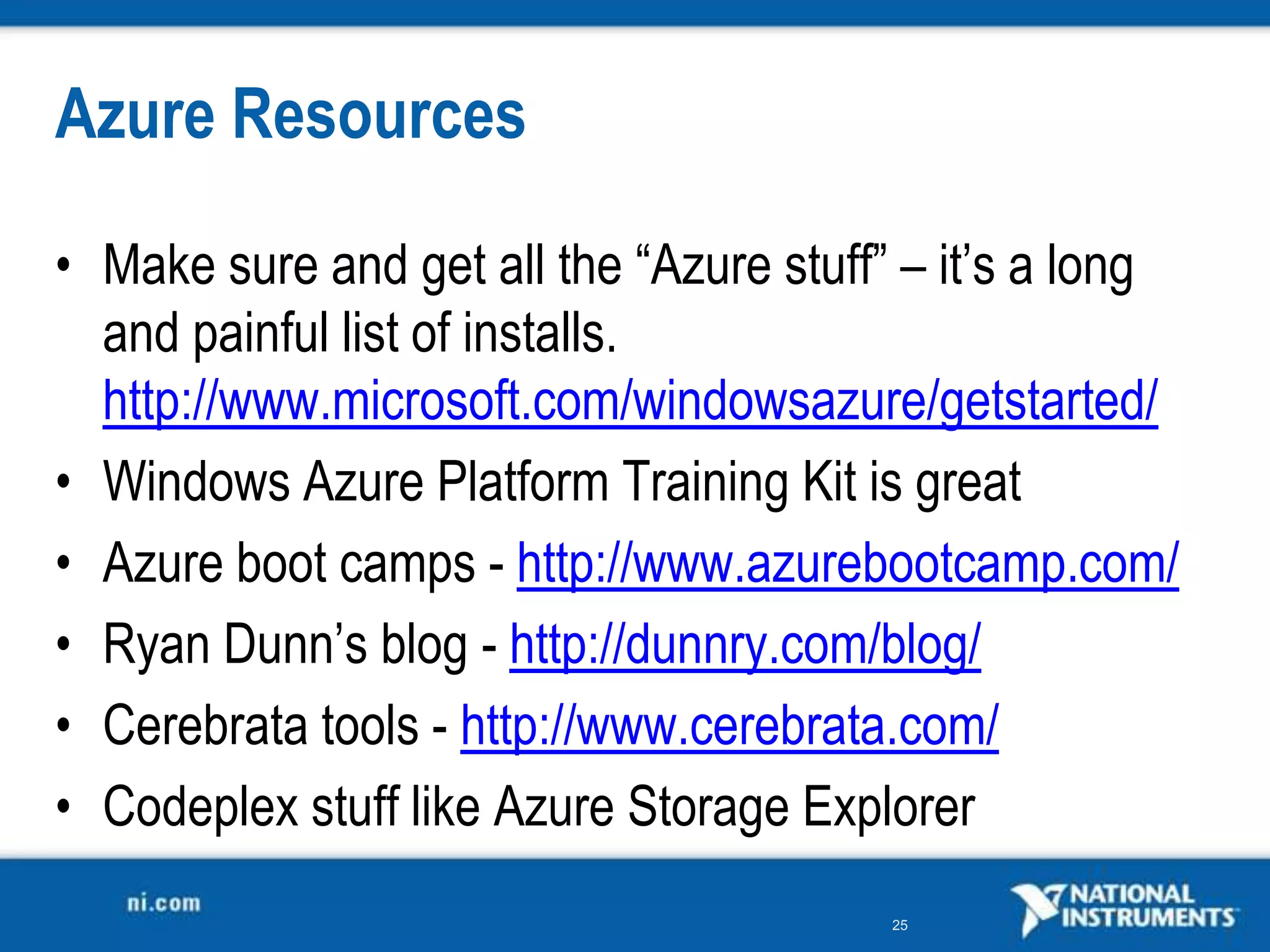 Azure Resources

• Make sure and get all the “Azure stuff” – it’s a long and painful list of installs. http://www.microsoft.com/windowsazure/getstarted/
• Windows Azure Platform Training Kit is great
• Azure boot camps - http://www.azurebootcamp.com/
• Ryan Dunn’s blog - http://dunnry.com/blog/
• Cerebrata tools - http://www.cerebrata.com/
• Codeplex stuff like Azure Storage Explorer

ni.com

25

NATIONAL INSTRUMENTS